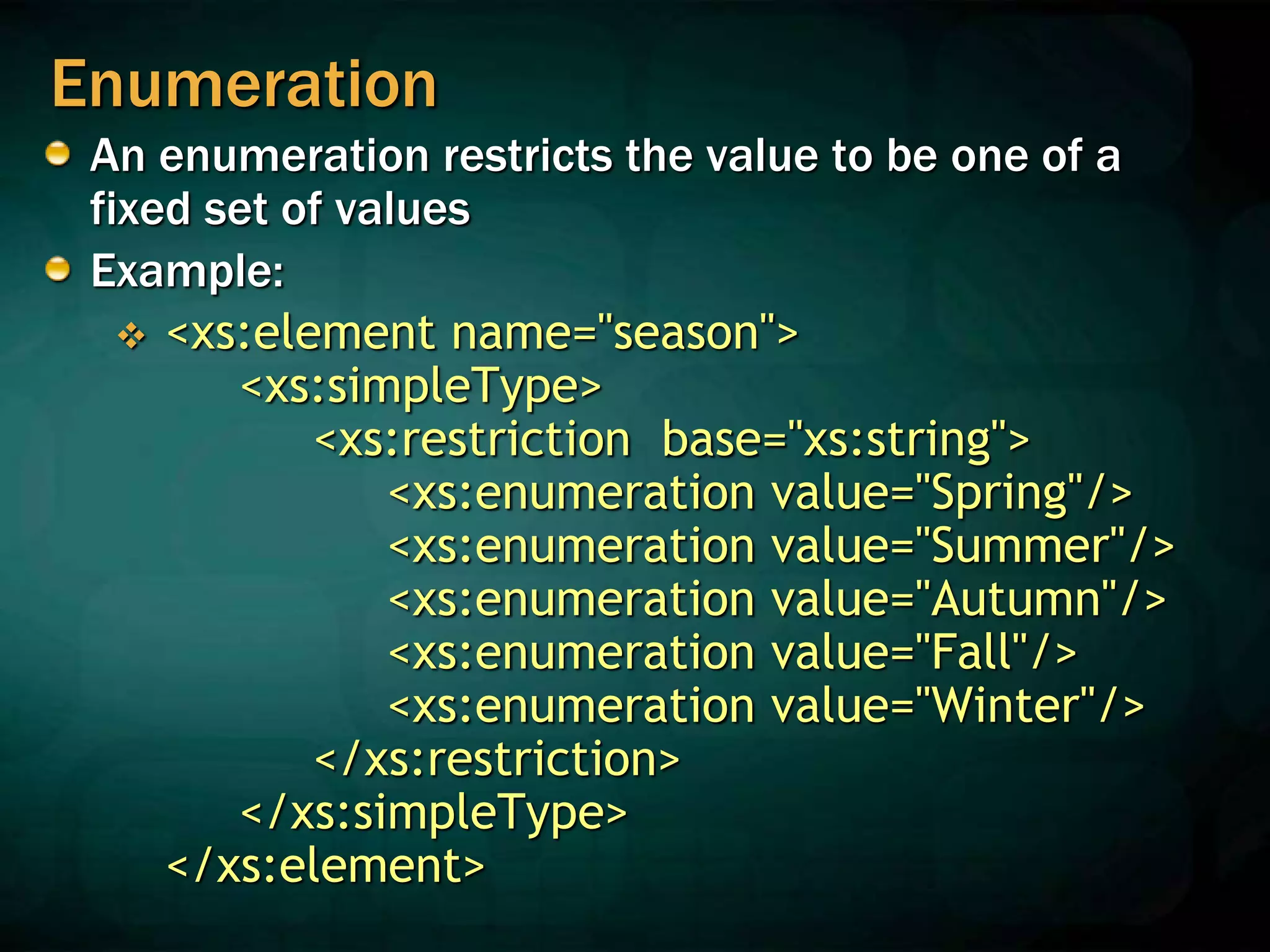 Enumeration

An enumeration restricts the value to be one of a fixed set of values

Example:

<xs:element name="season">
<xs:simpleType>
<xs:restriction base="xs:string">
<xs:enumeration value="Spring"/>
<xs:enumeration value="Summer"/>
<xs:enumeration value="Autumn"/>
<xs:enumeration value="Fall"/>
<xs:enumeration value="Winter"/>
</xs:restriction>
</xs:simpleType>
</xs:element>